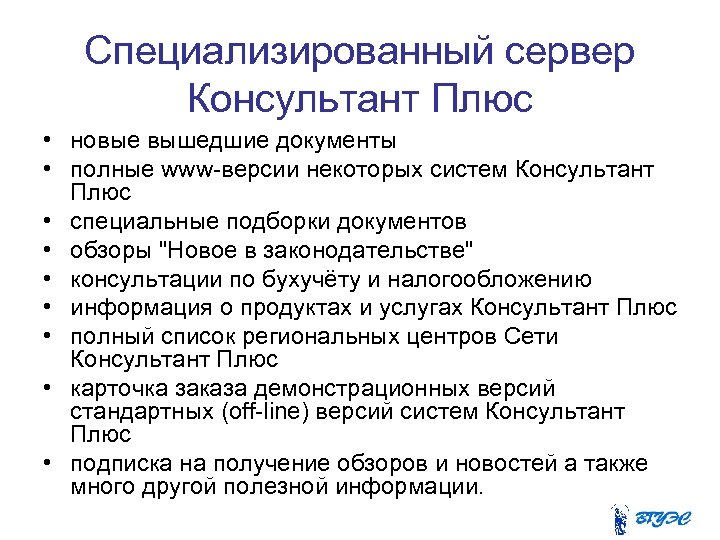 Специализированный сервер Консультант Плюс

• новые вышедшие документы
• полные www-версии некоторых систем Консультант Плюс
• специальные подборки документов
• обзоры "Новое в законодательстве"
• консультации по бухучёту и налогообложению
• информация о продуктах и услугах Консультант Плюс
• полный список региональных центров Сети Консультант Плюс
• карточка заказа демонстрационных версий стандартных (off-line) версий систем Консультант Плюс
• подписка на получение обзоров и новостей а также много другой полезной информации.

ВГУЭС